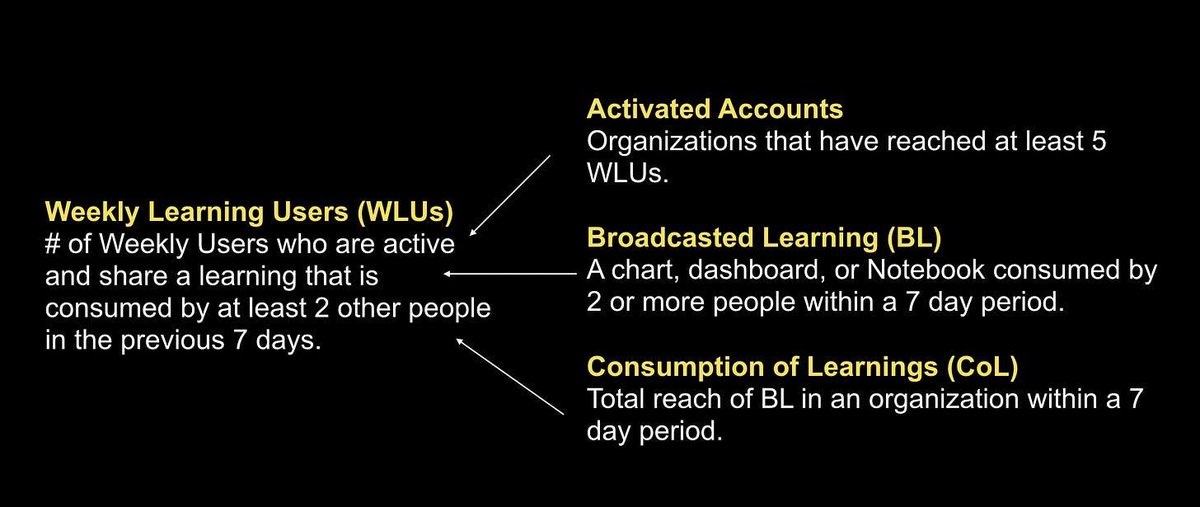 Weekly Learning Users (WLUs)
# of Weekly Users who are active and share a learning that is consumed by at least 2 other people in the previous 7 days.

Activated Accounts
Organizations that have reached at least 5 WLUs.

Broadcasted Learning (BL)
A chart, dashboard, or Notebook consumed by 2 or more people within a 7 day period.

Consumption of Learnings (CoL)
Total reach of BL in an organization within a 7 day period.